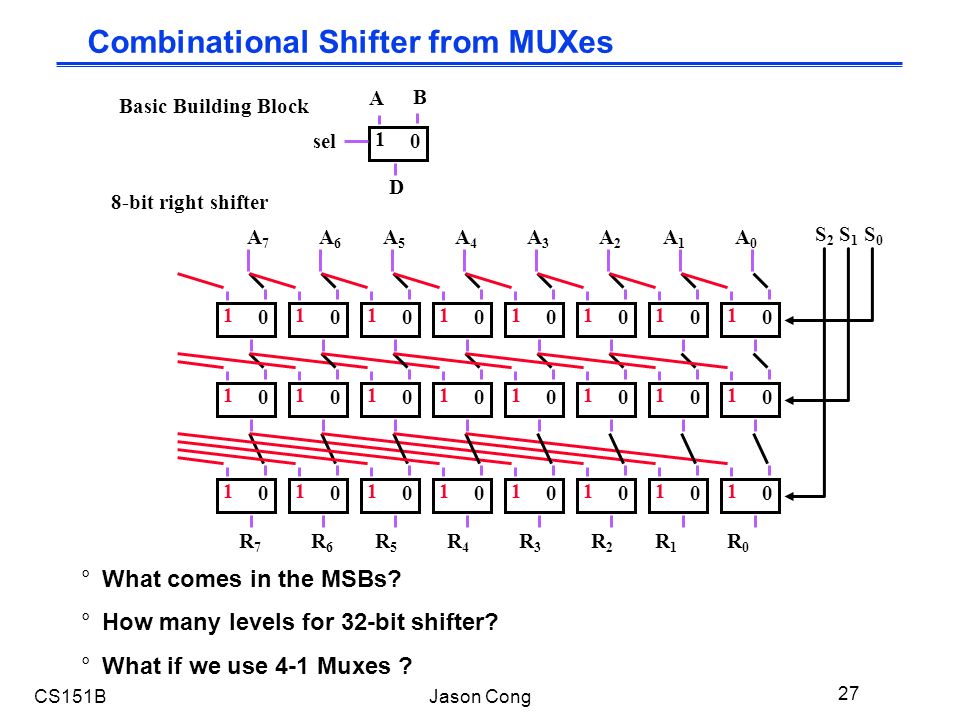 Combinational Shifter from MUXes

Basic Building Block

A B

sel 1 0

D

8-bit right shifter

$A_7$ $A_6$ $A_5$ $A_4$ $A_3$ $A_2$ $A_1$ $A_0$

$S_2$ $S_1$ $S_0$

1 0 1 0 1 0 1 0 1 0 1 0 1 0 1 0

1 0 1 0 1 0 1 0 1 0 1 0 1 0 1 0

1 0 1 0 1 0 1 0 1 0 1 0 1 0 1 0

$R_7$ $R_6$ $R_5$ $R_4$ $R_3$ $R_2$ $R_1$ $R_0$

° What comes in the MSBs?

° How many levels for 32-bit shifter?

° What if we use 4-1 Muxes ?

CS151B Jason Cong 27